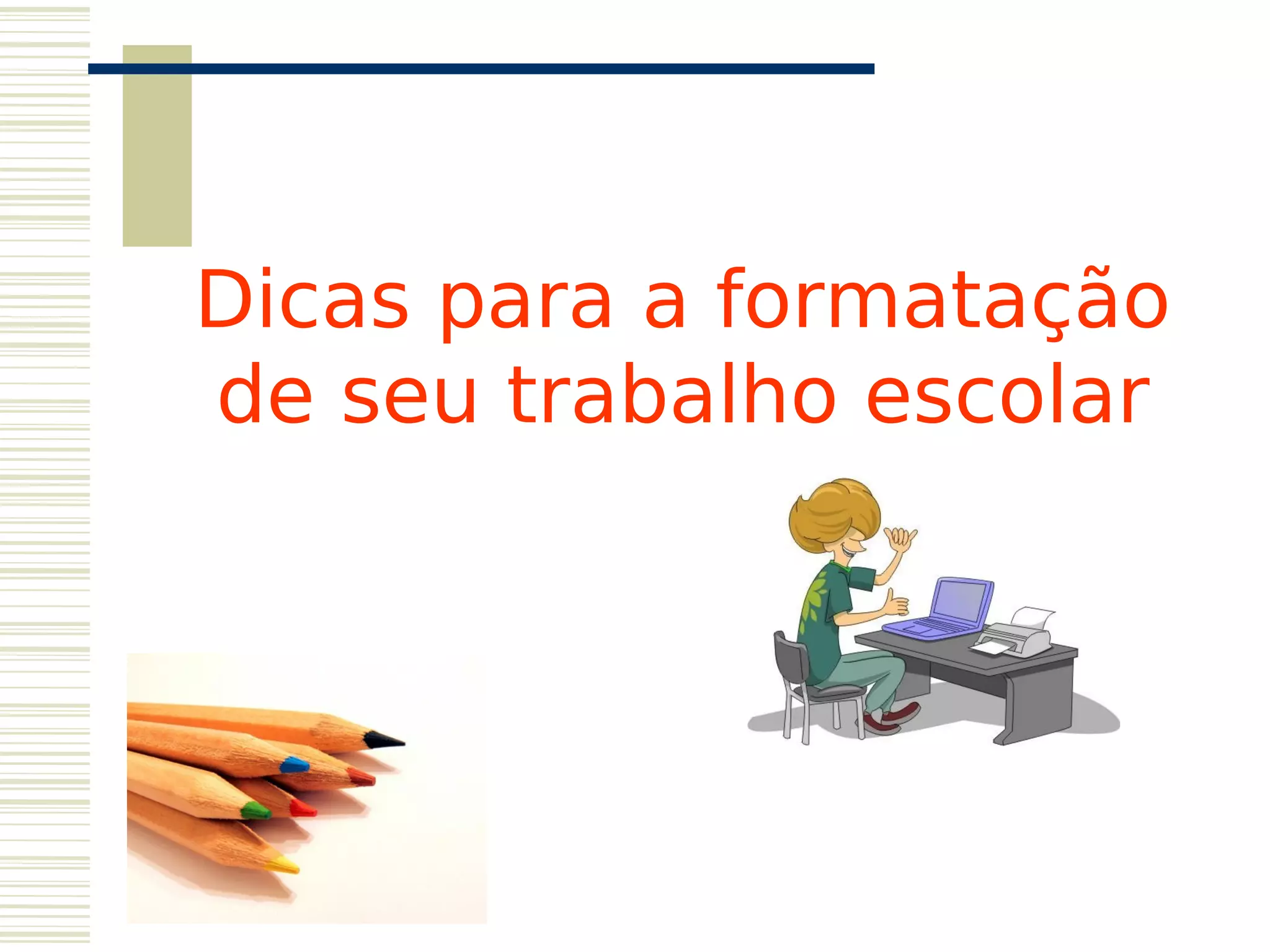 Dicas para a formatação de seu trabalho escolar